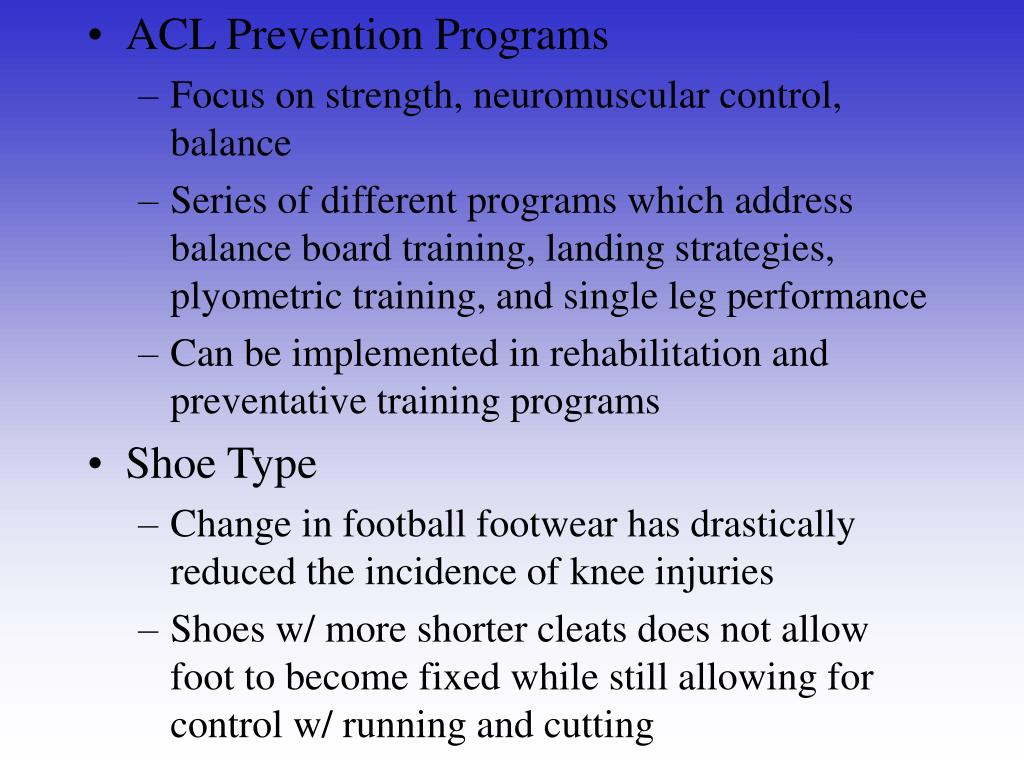 • ACL Prevention Programs
– Focus on strength, neuromuscular control, balance
– Series of different programs which address balance board training, landing strategies, plyometric training, and single leg performance
– Can be implemented in rehabilitation and preventative training programs

• Shoe Type
– Change in football footwear has drastically reduced the incidence of knee injuries
– Shoes w/ more shorter cleats does not allow foot to become fixed while still allowing for control w/ running and cutting